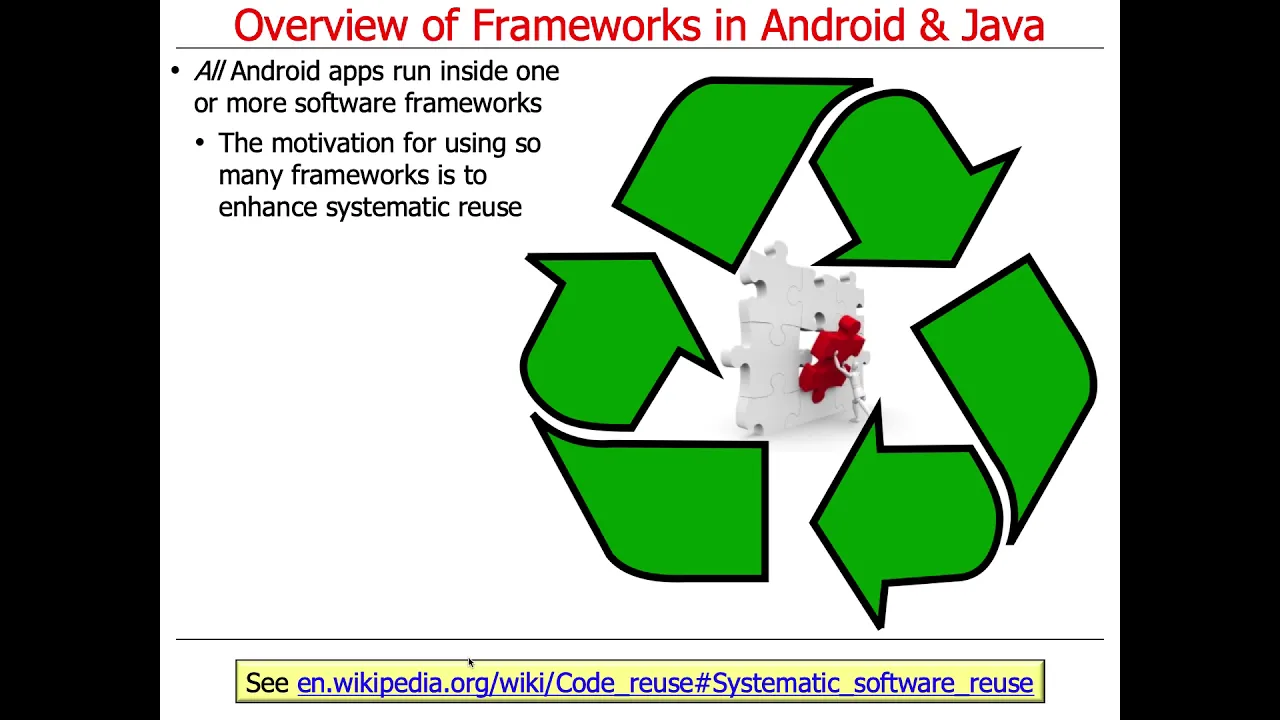 Overview of Frameworks in Android & Java

• All Android apps run inside one or more software frameworks

• The motivation for using so many frameworks is to enhance systematic reuse

See en.wikipedia.org/wiki/Code_reuse#Systematic_software_reuse